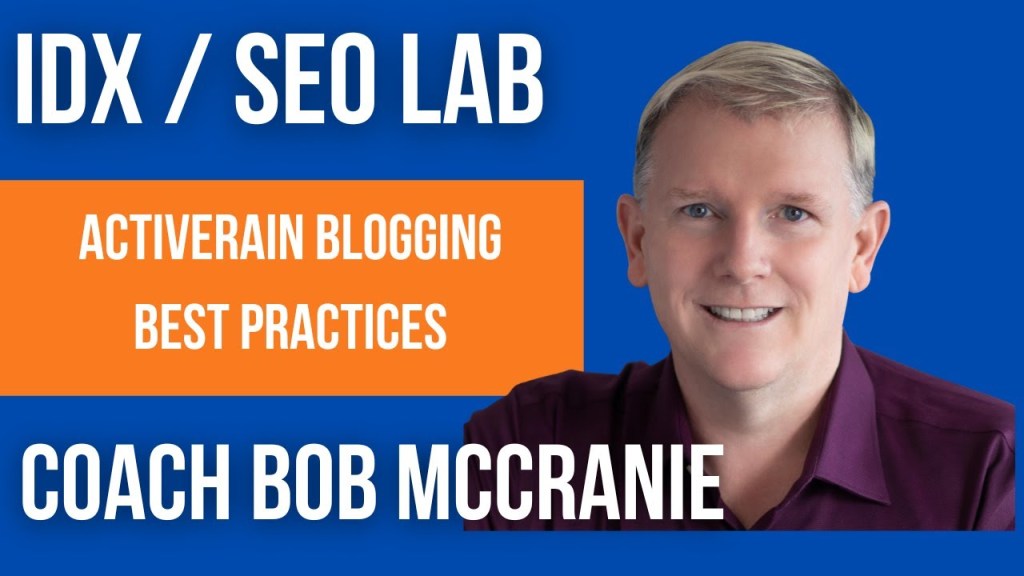 IDX / SEO LAB

ACTIVERAIN BLOGGING
BEST PRACTICES

COACH BOB MCCRANIE